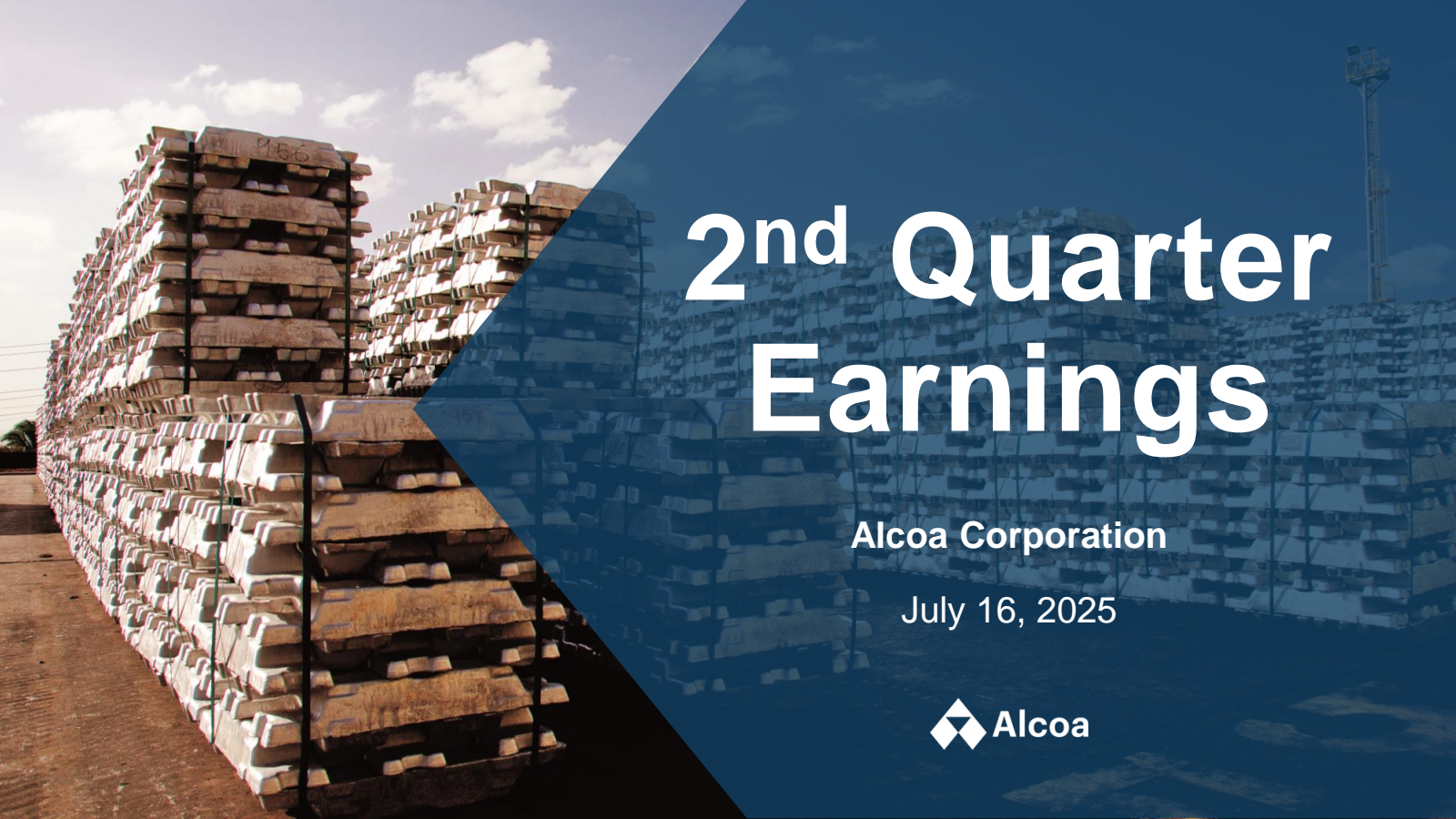 2nd Quarter Earnings

Alcoa Corporation

July 16, 2025

Alcoa